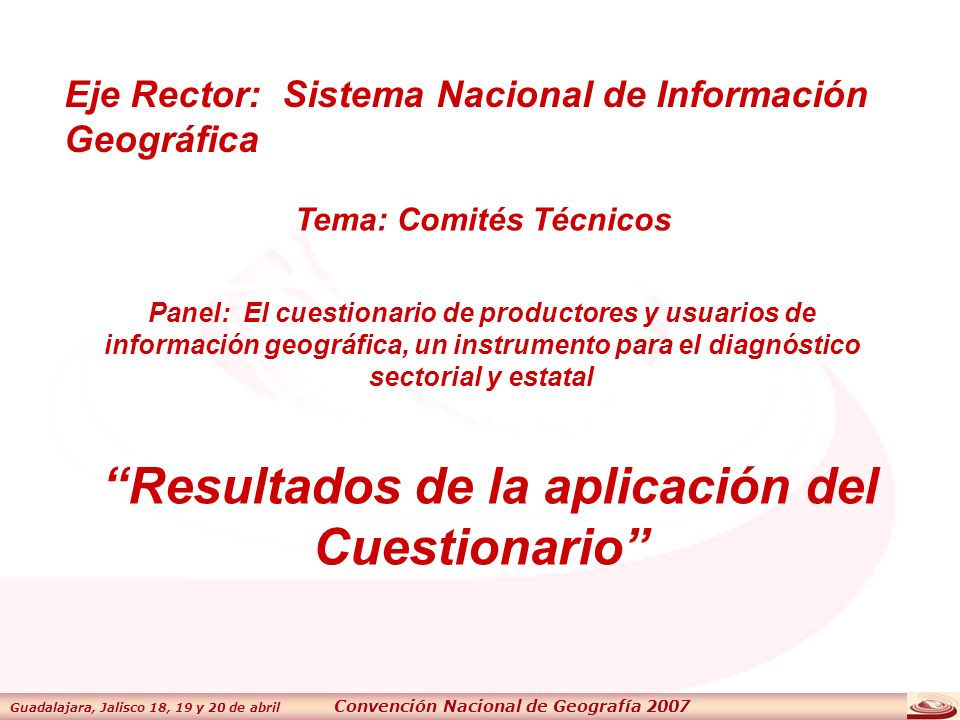 Eje Rector: Sistema Nacional de Información Geográfica

Tema: Comités Técnicos

Panel: El cuestionario de productores y usuarios de información geográfica, un instrumento para el diagnóstico sectorial y estatal

“Resultados de la aplicación del Cuestionario”

Guadalajara, Jalisco 18, 19 y 20 de abril

Convención Nacional de Geografía 2007